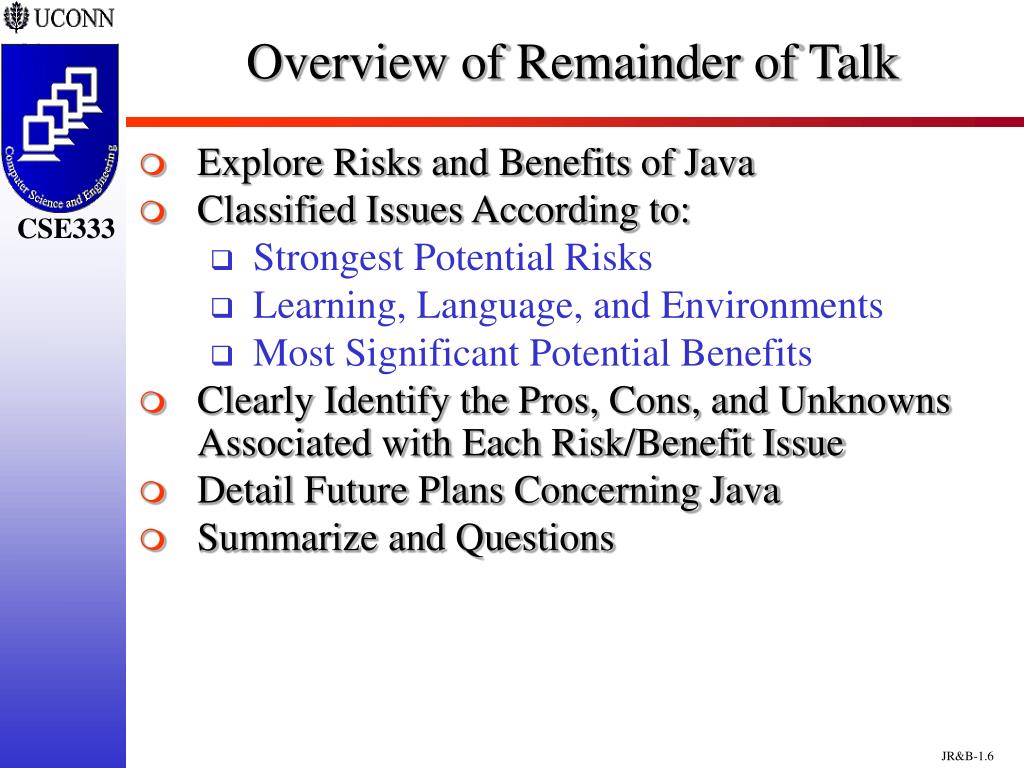 UCONN

Computer Science and Engineering

CSE333

Overview of Remainder of Talk

Explore Risks and Benefits of Java

Classified Issues According to:

Strongest Potential Risks

Learning, Language, and Environments

Most Significant Potential Benefits

Clearly Identify the Pros, Cons, and Unknowns Associated with Each Risk/Benefit Issue

Detail Future Plans Concerning Java

Summarize and Questions

JR&B-1.6